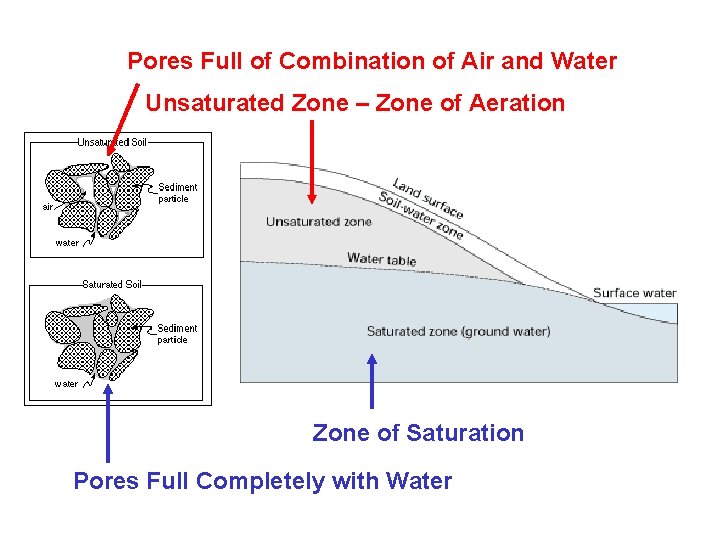 Pores Full of Combination of Air and Water

Unsaturated Zone – Zone of Aeration

Unsaturated Soil

Sediment particle

air

water

Saturated Soil

Sediment particle

water

Land surface

Soil-water zone

Unsaturated zone

Water table

Surface water

Saturated zone (ground water)

Zone of Saturation

Pores Full Completely with Water